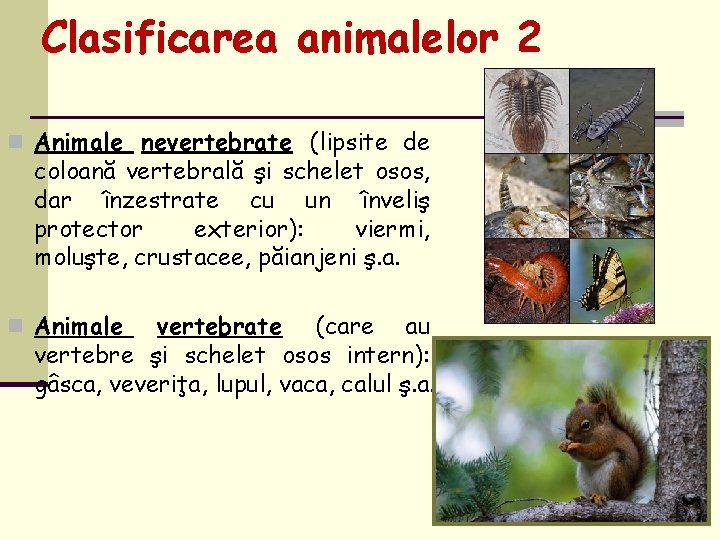 Clasificarea animalelor 2

Animale nevertebrate (lipsite de coloană vertebrală şi schelet osos, dar înzestrate cu un înveliş protector exterior): viermi, moluşte, crustacee, păianjeni ş.a.

Animale vertebrate (care au vertebre şi schelet osos intern): gâsca, veveriţa, lupul, vaca, calul ş.a.